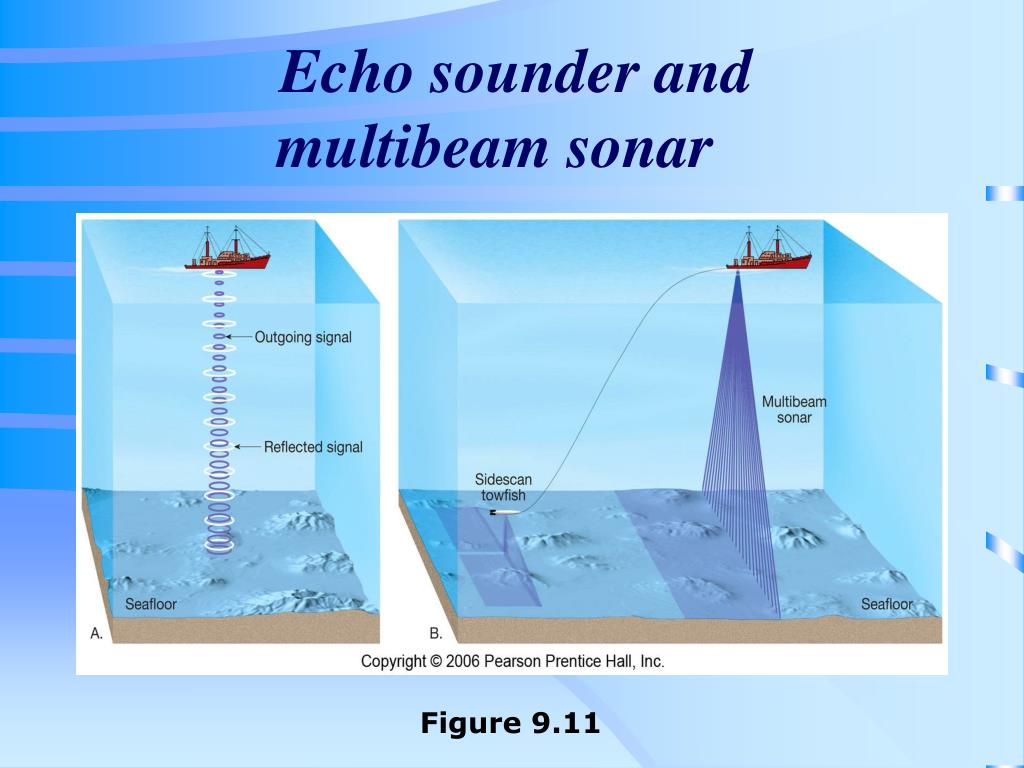 Echo sounder and multibeam sonar

Outgoing signal

Reflected signal

Seafloor

A.

Multibeam sonar

Sidescan towfish

Seafloor

B.

Copyright © 2006 Pearson Prentice Hall, Inc.

Figure 9.11